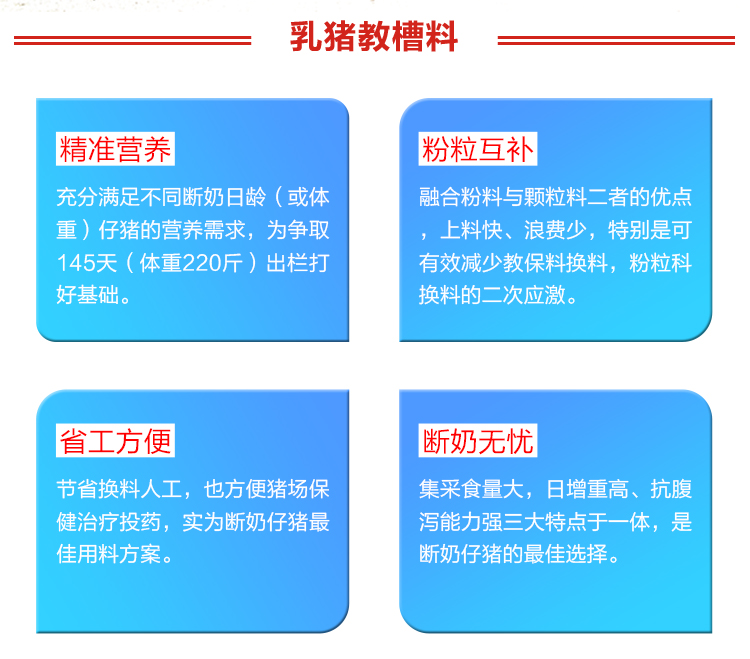 乳猪教槽料

精准营养

充分满足不同断奶日龄（或体重）仔猪的营养需求，为争取145天（体重220斤）出栏打好基础。

粉粒互补

融合粉料与颗粒料二者的优点，上料快、浪费少，特别是可有效减少教保料换料，粉粒料换料的二次应激。

省工方便

节省换料人工，也方便猪场保健治疗投药，实为断奶仔猪最佳用料方案。

断奶无忧

集采食量大，日增重高、抗腹泻能力强三大特点于一体，是断奶仔猪的最佳选择。